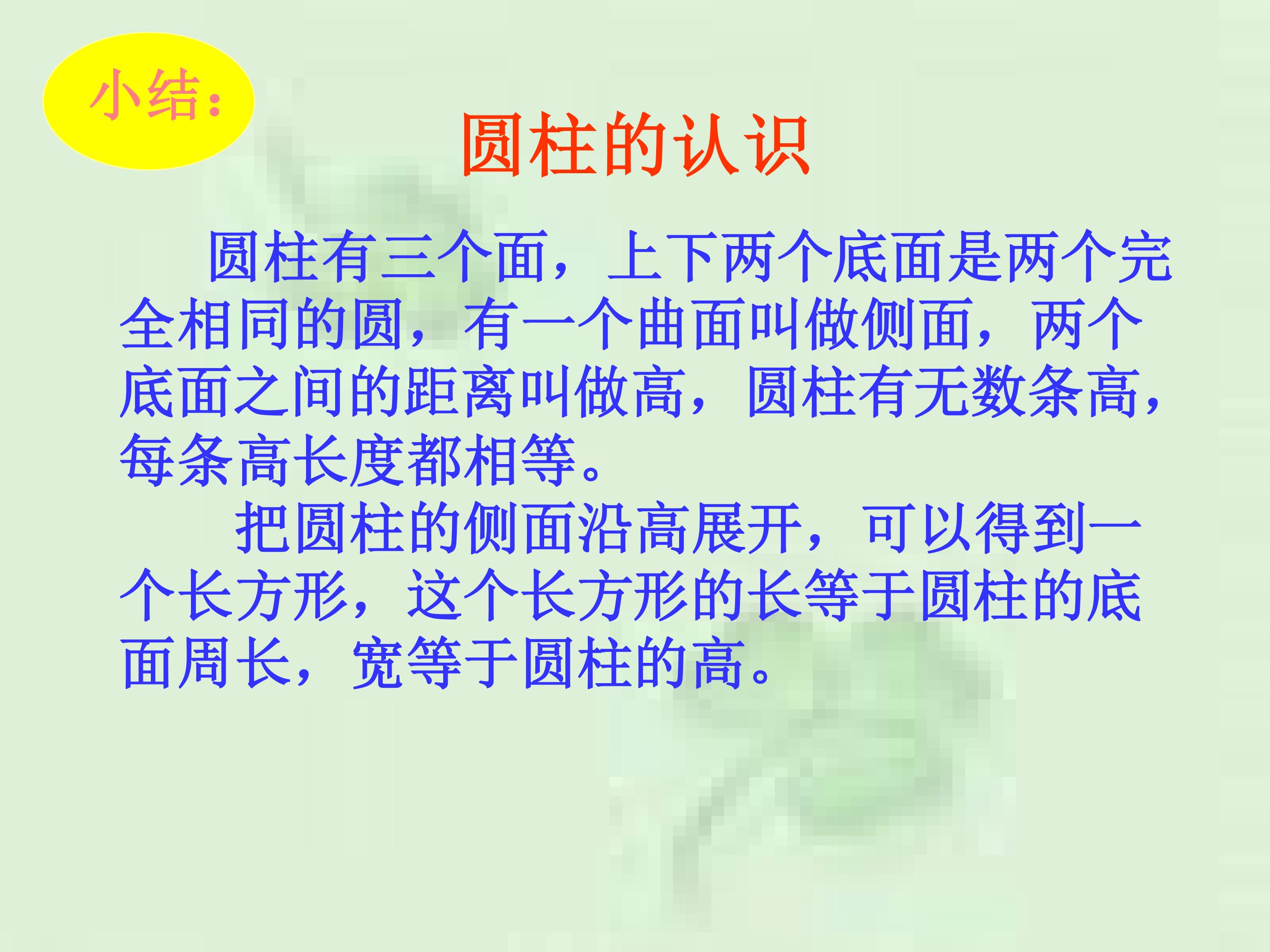 小结:

圆柱的认识

圆柱有三个面，上下两个底面是两个完全相同的圆，有一个曲面叫做侧面，两个底面之间的距离叫做高，圆柱有无数条高，每条高长度都相等。

把圆柱的侧面沿高展开，可以得到一个长方形，这个长方形的长等于圆柱的底面周长，宽等于圆柱的高。